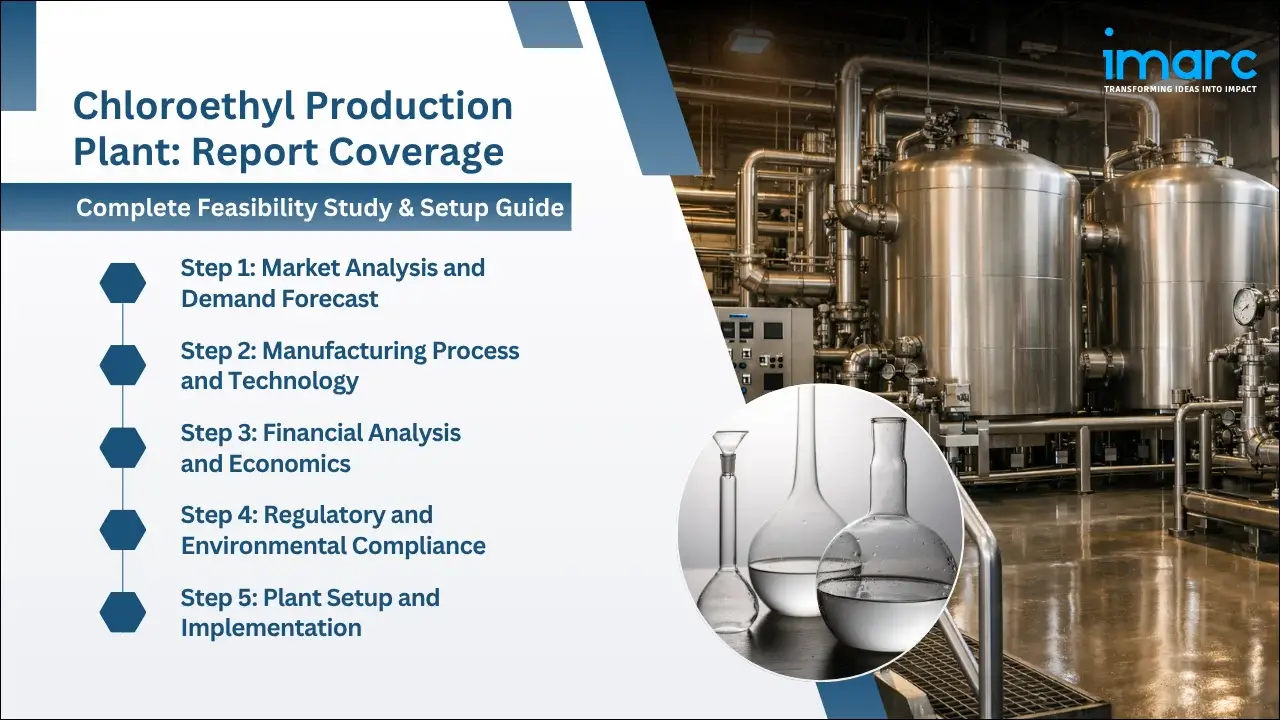 imarc
TRANSFORMING IDEAS INTO IMPACT

Chloroethyl Production Plant: Report Coverage

Complete Feasibility Study & Setup Guide

Step 1: Market Analysis and Demand Forecast

Step 2: Manufacturing Process and Technology

Step 3: Financial Analysis and Economics

Step 4: Regulatory and Environmental Compliance

Step 5: Plant Setup and Implementation